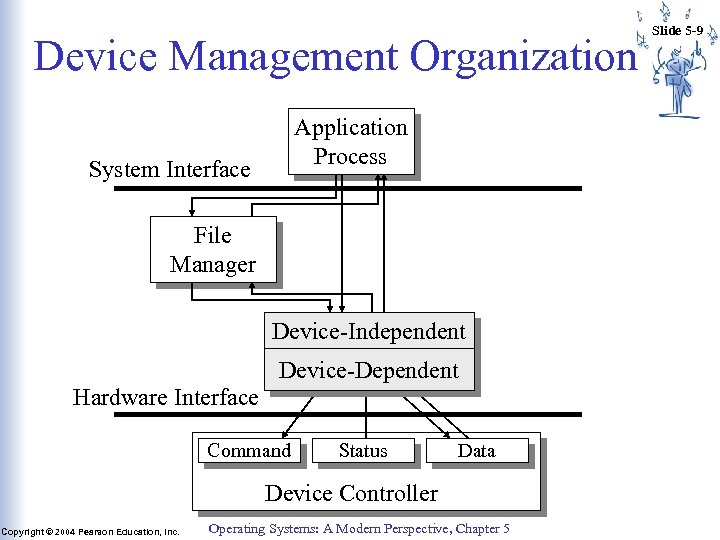 Slide 5-9

Device Management Organization

Application Process

System Interface

File Manager

Device-Independent

Device-Dependent

Hardware Interface

Command

Status

Data

Device Controller

Copyright © 2004 Pearson Education, Inc.

Operating Systems: A Modern Perspective, Chapter 5